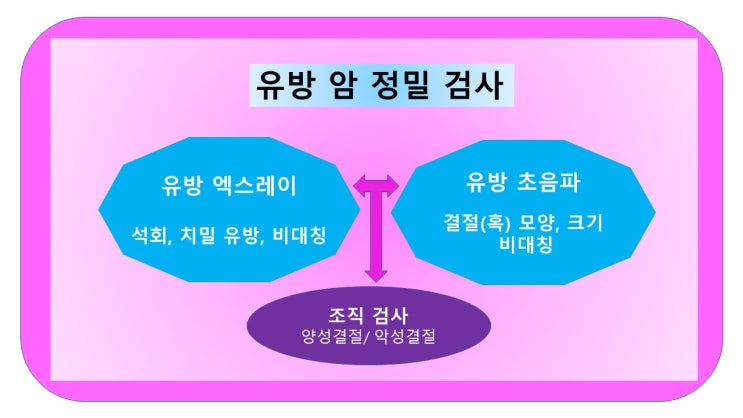 유방 암 정밀 검사

유방 엑스레이

석회, 치밀 유방, 비대칭

유방 초음파

결절(혹) 모양, 크기
비대칭

조직 검사
양성결절/ 악성결절